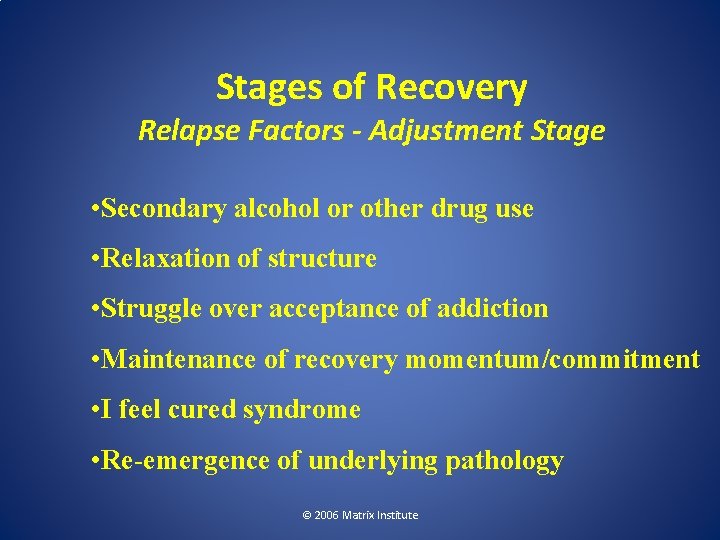 Stages of Recovery
Relapse Factors - Adjustment Stage

•Secondary alcohol or other drug use

•Relaxation of structure

•Struggle over acceptance of addiction

•Maintenance of recovery momentum/commitment

•I feel cured syndrome

•Re-emergence of underlying pathology

© 2006 Matrix Institute